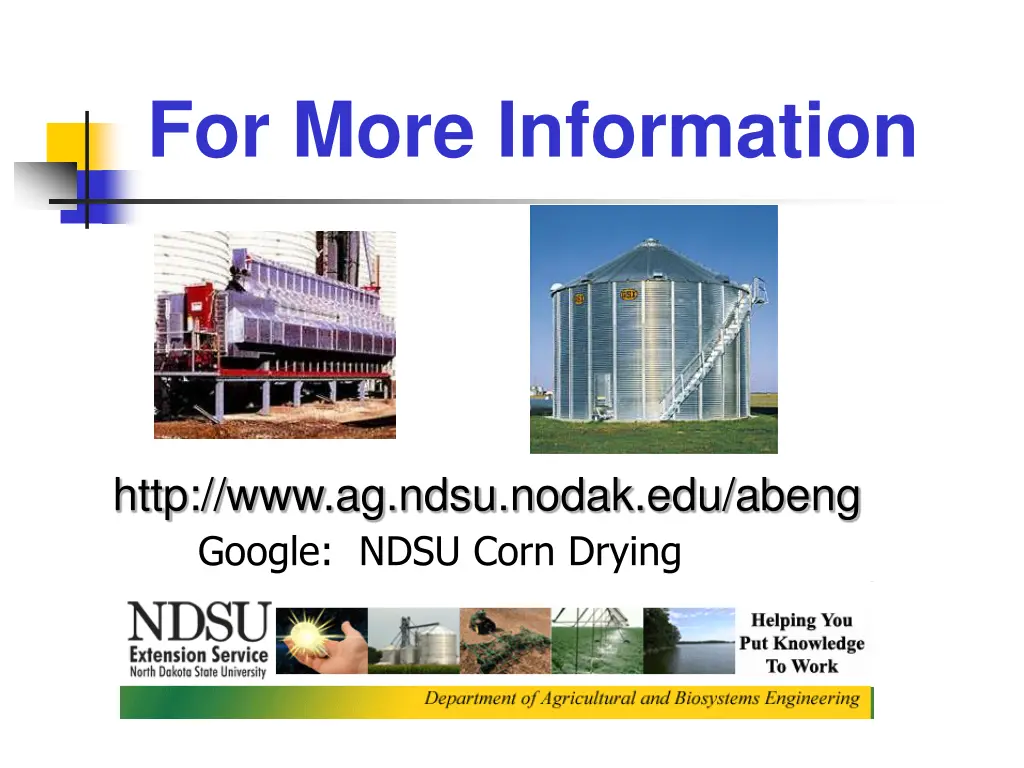 For More Information

http://www.ag.ndsu.nodak.edu/abeng

Google: NDSU Corn Drying

NDSU
Extension Service
North Dakota State University

Helping You
Put Knowledge
To Work

Department of Agricultural and Biosystems Engineering